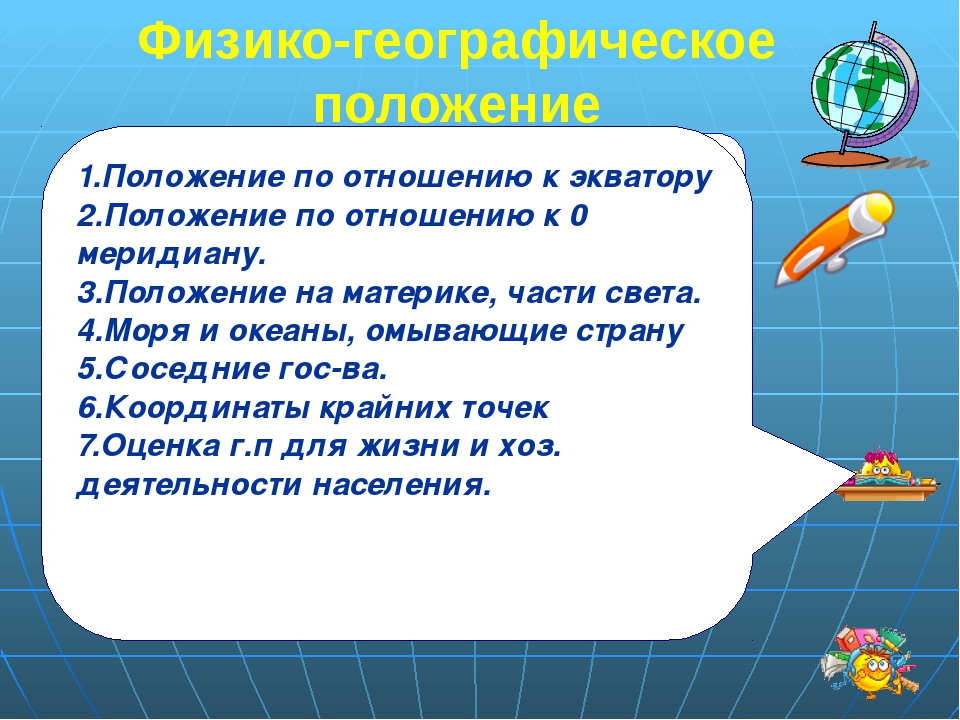 Физико-географическое положение

1.Положение по отношению к экватору
2.Положение по отношению к 0 меридиану.
3.Положение на материке, части света.
4.Моря и океаны, омывающие страну
5.Соседние гос-ва.
6.Координаты крайних точек
7.Оценка г.п для жизни и хоз. деятельности населения.